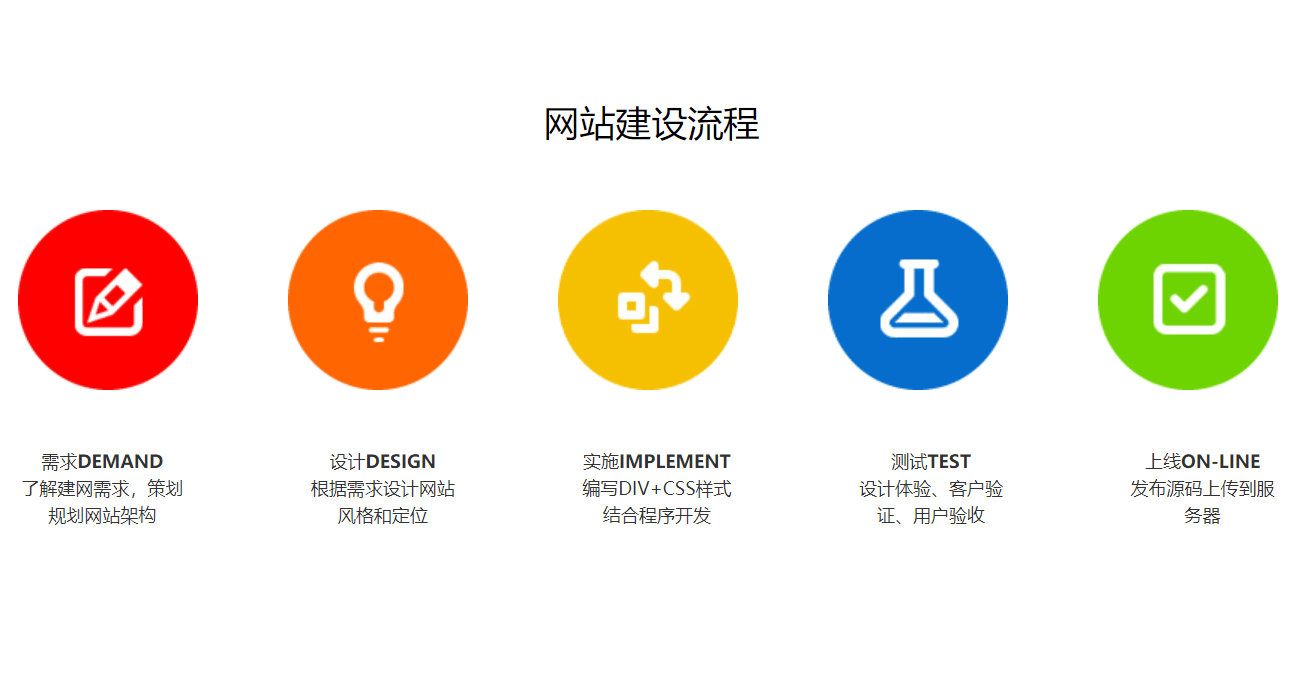 网站建设流程

需求DEMAND
了解建网需求，策划规划网站架构

设计DESIGN
根据需求设计网站风格和定位

实施IMPLEMENT
编写DIV+CSS样式结合程序开发

测试TEST
设计体验、客户验证、用户验收

上线ON-LINE
发布源码上传到服务器